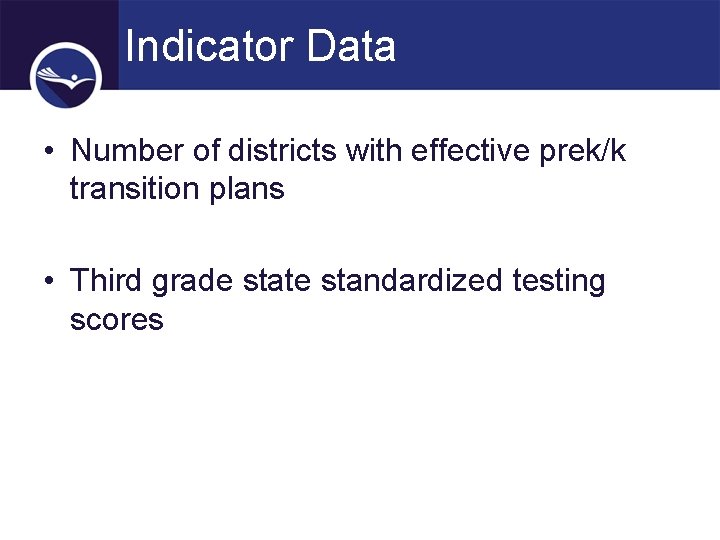 Indicator Data

• Number of districts with effective prek/k transition plans

• Third grade state standardized testing scores